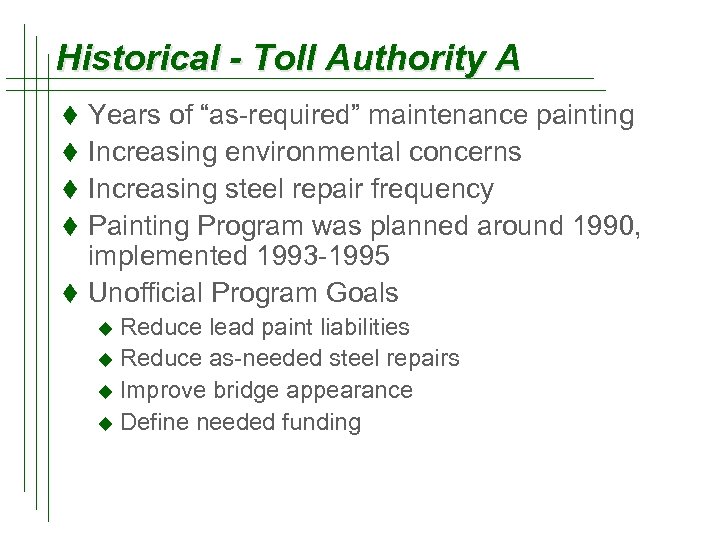 Historical - Toll Authority A

♦ Years of “as-required” maintenance painting
♦ Increasing environmental concerns
♦ Increasing steel repair frequency
♦ Painting Program was planned around 1990, implemented 1993-1995
♦ Unofficial Program Goals
◆ Reduce lead paint liabilities
◆ Reduce as-needed steel repairs
◆ Improve bridge appearance
◆ Define needed funding